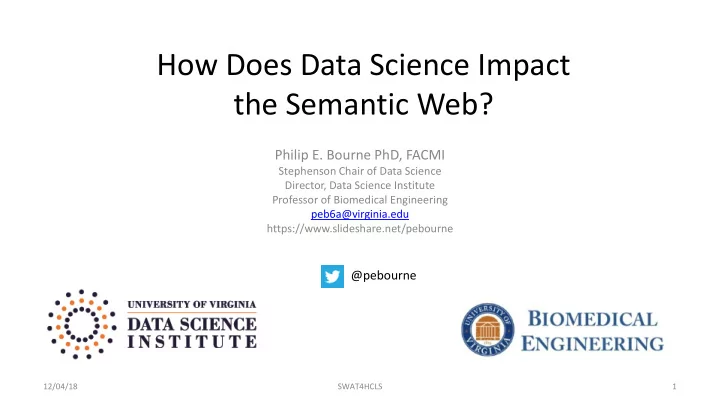 How Does Data Science Impact the Semantic Web?

Philip E. Bourne PhD, FACMI
Stephenson Chair of Data Science
Director, Data Science Institute
Professor of Biomedical Engineering
peb6a@virginia.edu
https://www.slideshare.net/pebourne

@pebourne

UNIVERSITY OF VIRGINIA
DATA SCIENCE
INSTITUTE

UNIVERSITY OF VIRGINIA

BIOMEDICAL
ENGINEERING

12/04/18

SWAT4HCLS

1